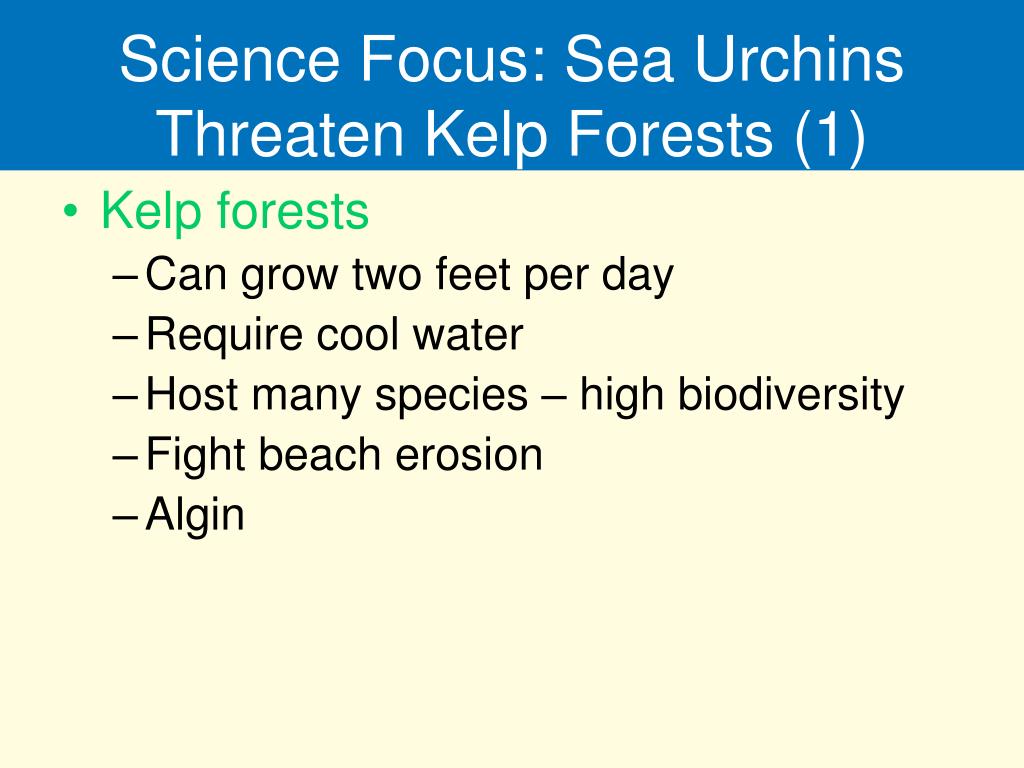 Science Focus: Sea Urchins Threaten Kelp Forests (1)

• Kelp forests
– Can grow two feet per day
– Require cool water
– Host many species – high biodiversity
– Fight beach erosion
– Algin